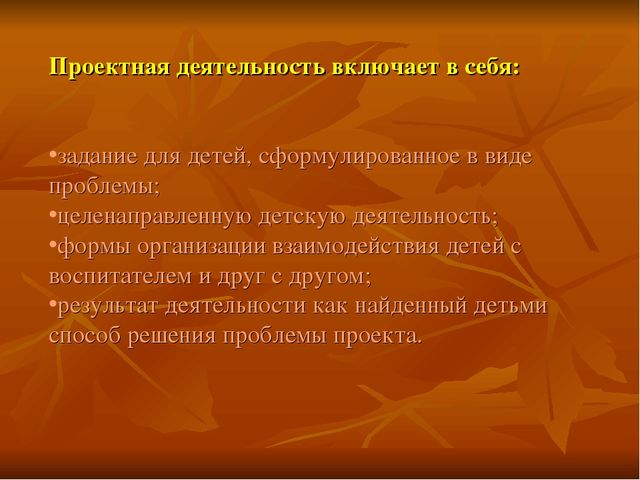 Проектная деятельность включает в себя:

•задание для детей, сформулированное в виде проблемы;
•целенаправленную детскую деятельность;
•формы организации взаимодействия детей с воспитателем и друг с другом;
•результат деятельности как найденный детьми способ решения проблемы проекта.